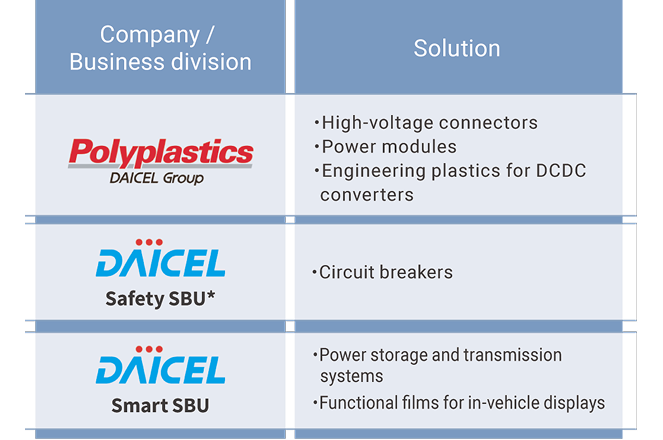 | Company / Business division | Solution |
|---|---|
| Polyplastics DAICEL Group | ・High-voltage connectors ・Power modules ・Engineering plastics for DCDC converters |
| DAICEL Safety SBU* | ・Circuit breakers |
| DAICEL Smart SBU | ・Power storage and transmission systems ・Functional films for in-vehicle displays |